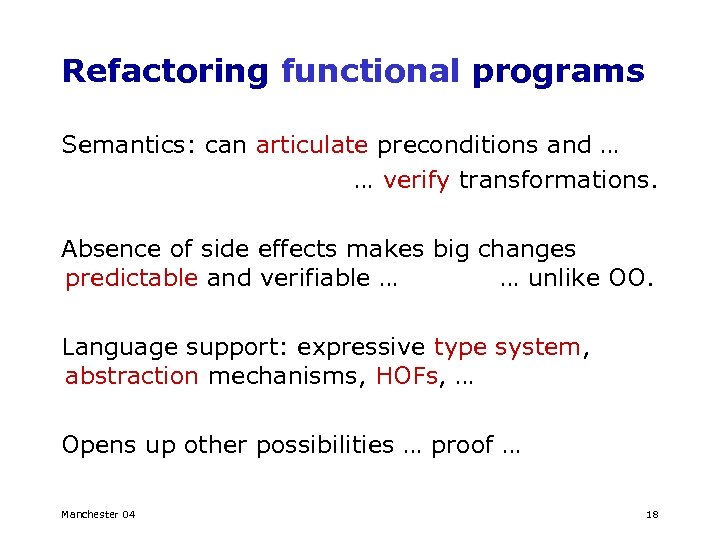 Refactoring functional programs

Semantics: can articulate preconditions and …
… verify transformations.

Absence of side effects makes big changes predictable and verifiable … … unlike OO.

Language support: expressive type system, abstraction mechanisms, HOFs, …

Opens up other possibilities … proof …

Manchester 04

18